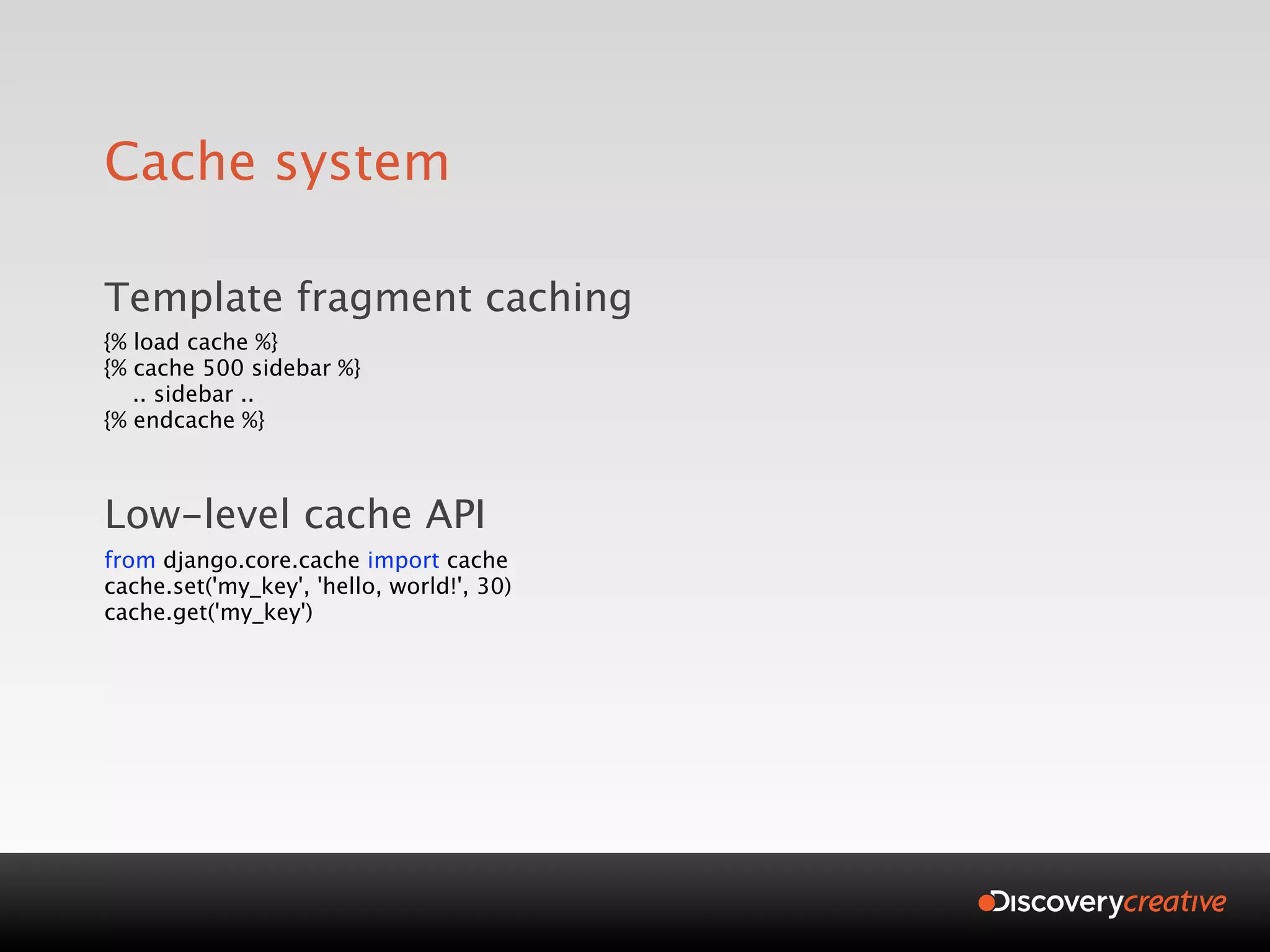 Cache system

Template fragment caching

{% load cache %}
{% cache 500 sidebar %}
.. sidebar ..
{% endcache %}

Low-level cache API

from django.core.cache import cache
cache.set('my_key', 'hello, world!', 30)
cache.get('my_key')

Discoverycreative